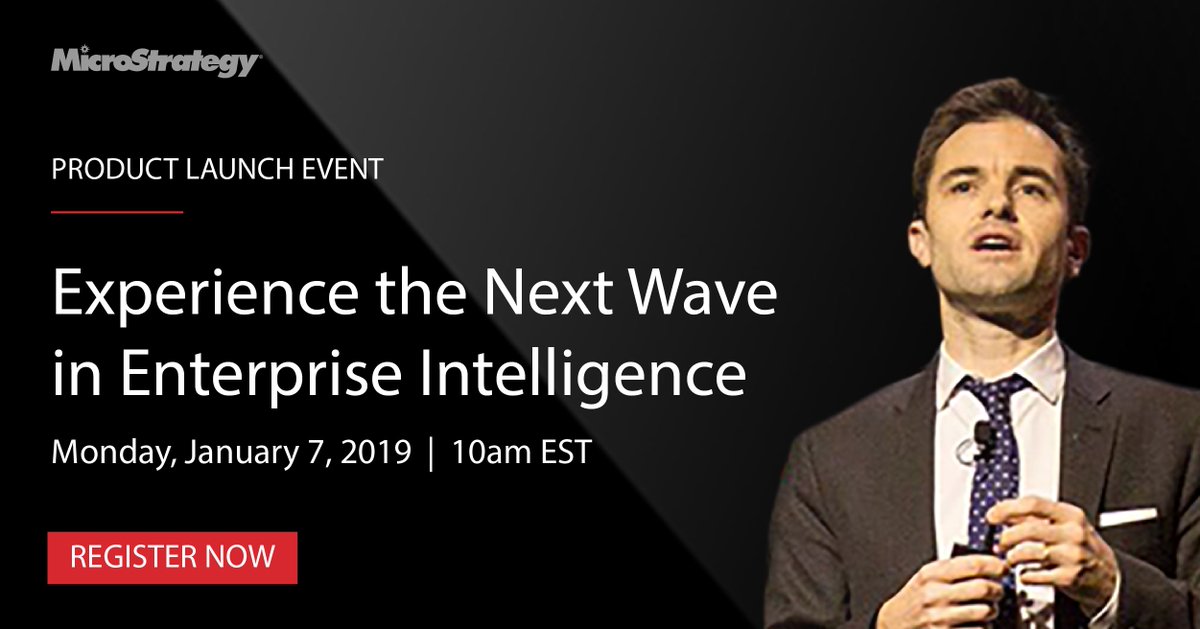 MicroStrategy

PRODUCT LAUNCH EVENT

Experience the Next Wave in Enterprise Intelligence

Monday, January 7, 2019 | 10am EST

REGISTER NOW